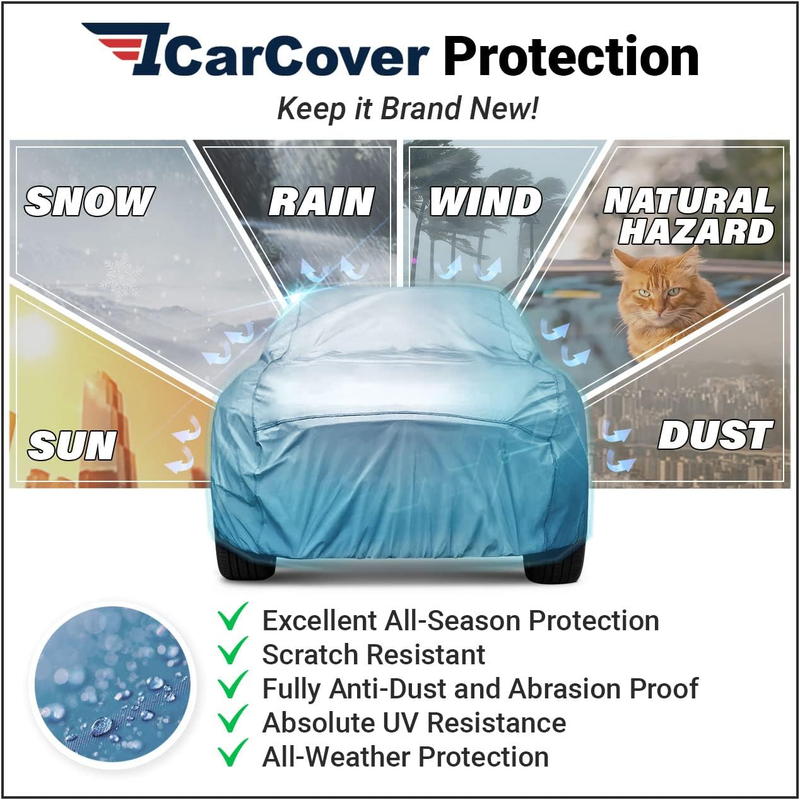 ICarCover Protection

Keep it Brand New!

SNOW

RAIN

WIND

NATURAL HAZARD

SUN

DUST

✓ Excellent All-Season Protection
✓ Scratch Resistant
✓ Fully Anti-Dust and Abrasion Proof
✓ Absolute UV Resistance
✓ All-Weather Protection